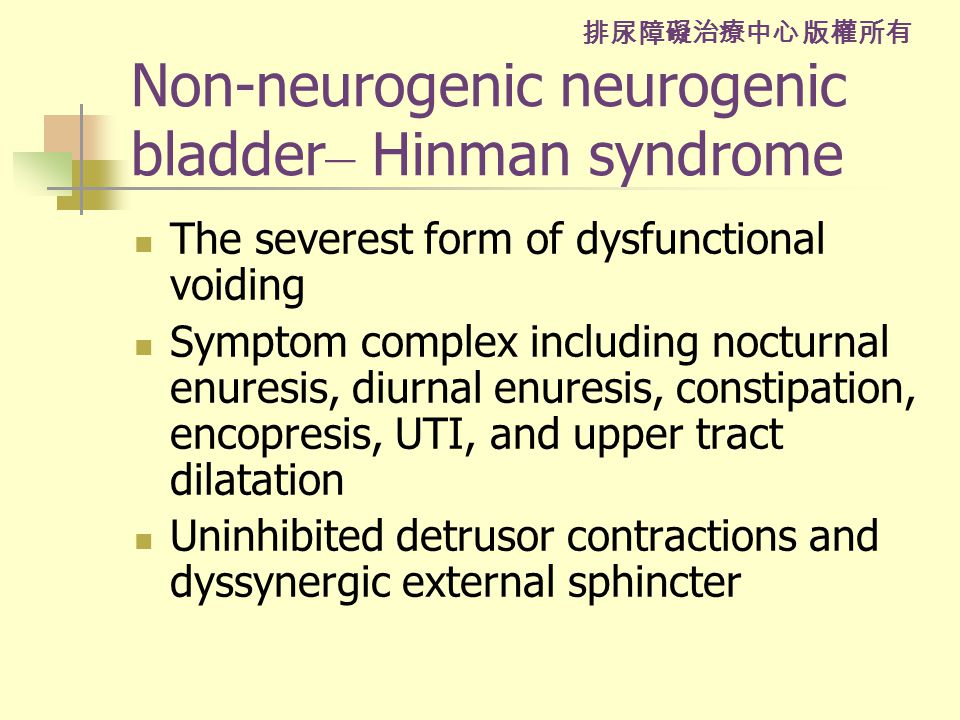 排尿障礙治療中心 版權所有

Non-neurogenic neurogenic bladder– Hinman syndrome

- The severest form of dysfunctional voiding
- Symptom complex including nocturnal enuresis, diurnal enuresis, constipation, encopresis, UTI, and upper tract dilatation
- Uninhibited detrusor contractions and dyssynergic external sphincter